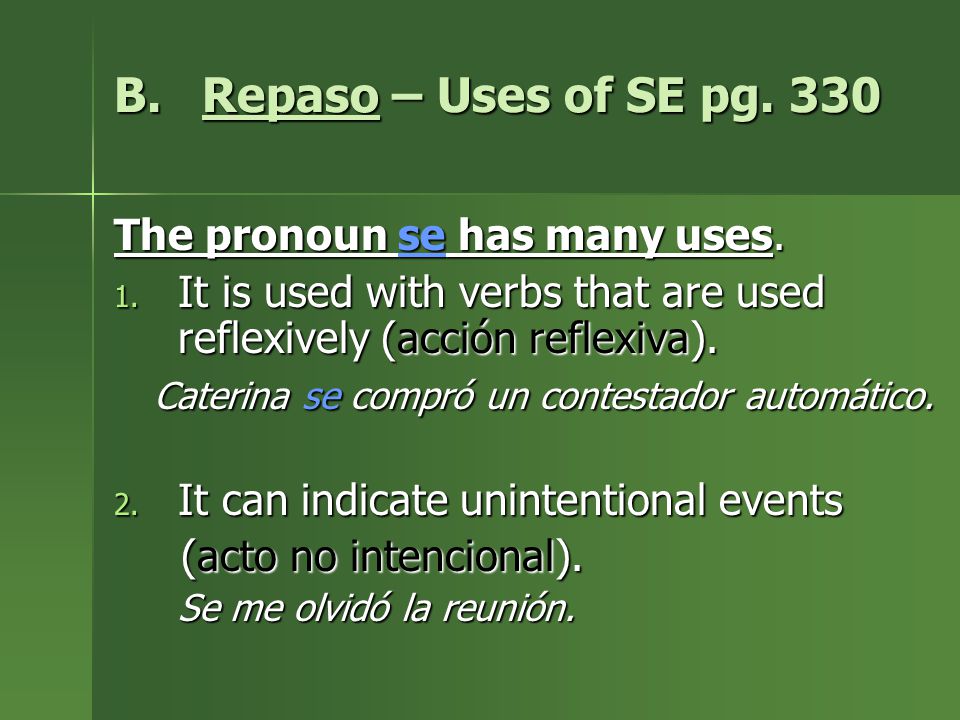 B. Repaso – Uses of SE pg. 330

The pronoun se has many uses.

1. It is used with verbs that are used reflexively (acción reflexiva).

Caterina se compró un contestador automático.

2. It can indicate unintentional events (acto no intencional).

Se me olvidó la reunión.